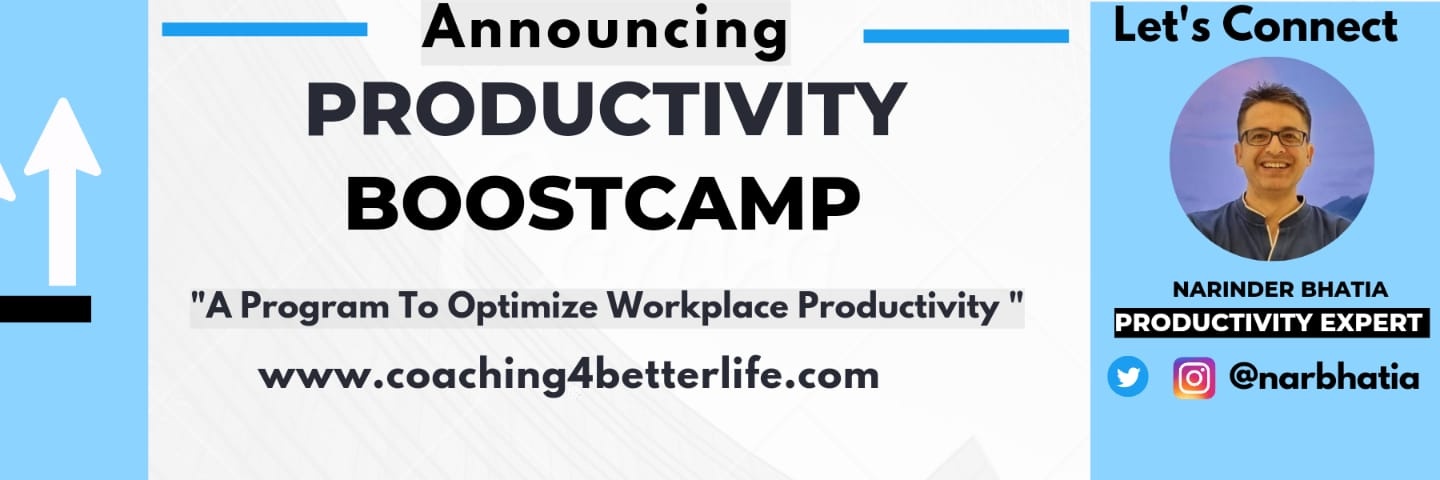 Announcing
PRODUCTIVITY BOOSTCAMP

"A Program To Optimize Workplace Productivity "

www.coaching4betterlife.com

Let's Connect

NARINDER BHATIA
PRODUCTIVITY EXPERT

@narbhatia